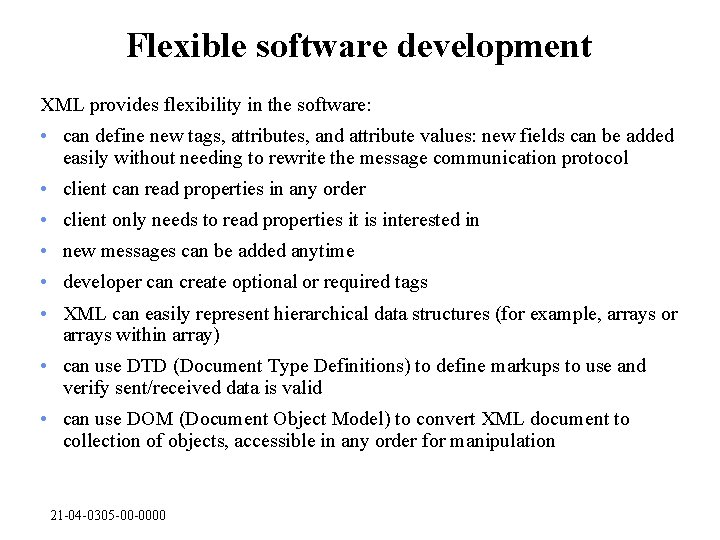 Flexible software development

XML provides flexibility in the software:

• can define new tags, attributes, and attribute values: new fields can be added easily without needing to rewrite the message communication protocol

• client can read properties in any order

• client only needs to read properties it is interested in

• new messages can be added anytime

• developer can create optional or required tags

• XML can easily represent hierarchical data structures (for example, arrays or arrays within array)

• can use DTD (Document Type Definitions) to define markups to use and verify sent/received data is valid

• can use DOM (Document Object Model) to convert XML document to collection of objects, accessible in any order for manipulation

21-04-0305-00-0000